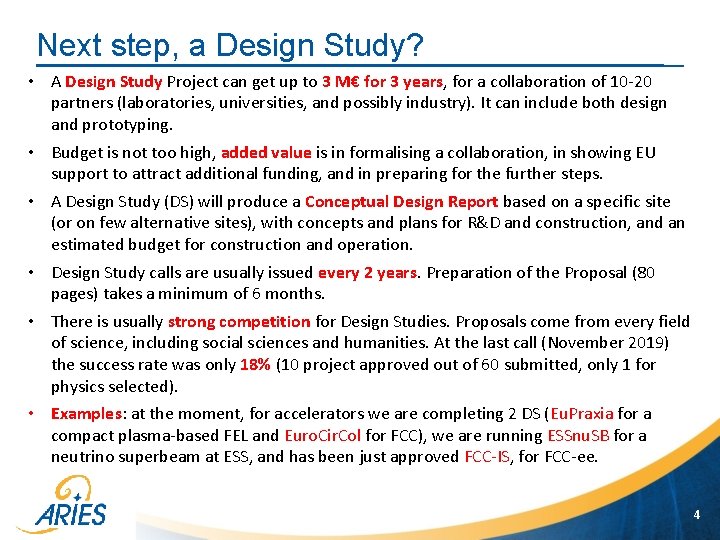 Next step, a Design Study?

• A Design Study Project can get up to 3 M€ for 3 years, for a collaboration of 10-20 partners (laboratories, universities, and possibly industry). It can include both design and prototyping.

• Budget is not too high, added value is in formalising a collaboration, in showing EU support to attract additional funding, and in preparing for the further steps.

• A Design Study (DS) will produce a Conceptual Design Report based on a specific site (or on few alternative sites), with concepts and plans for R&D and construction, and an estimated budget for construction and operation.

• Design Study calls are usually issued every 2 years. Preparation of the Proposal (80 pages) takes a minimum of 6 months.

• There is usually strong competition for Design Studies. Proposals come from every field of science, including social sciences and humanities. At the last call (November 2019) the success rate was only 18% (10 project approved out of 60 submitted, only 1 for physics selected).

• Examples: at the moment, for accelerators we are completing 2 DS (EuPraxia for a compact plasma-based FEL and EuroCirCol for FCC), we are running ESSnuSB for a neutrino superbeam at ESS, and has been just approved FCC-IS, for FCC-ee.

ARIES

4